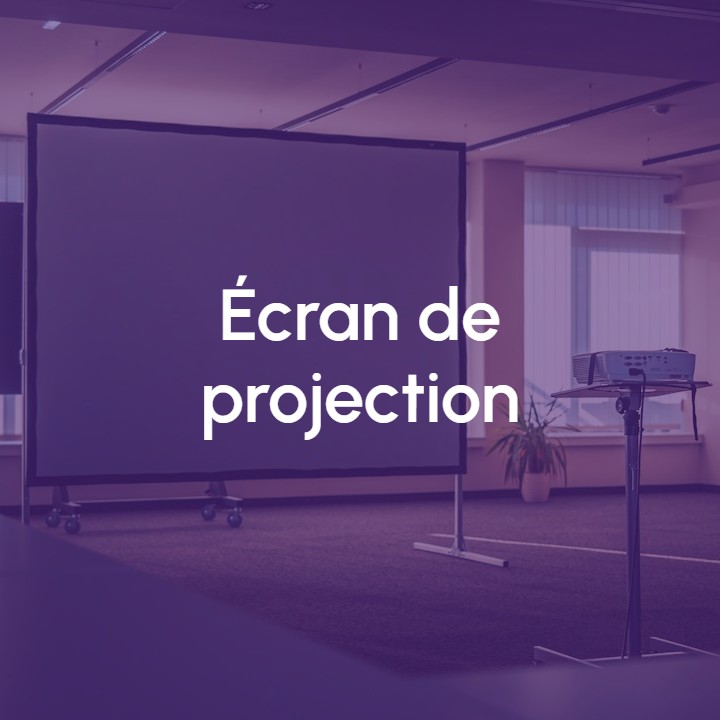 Écran de projection